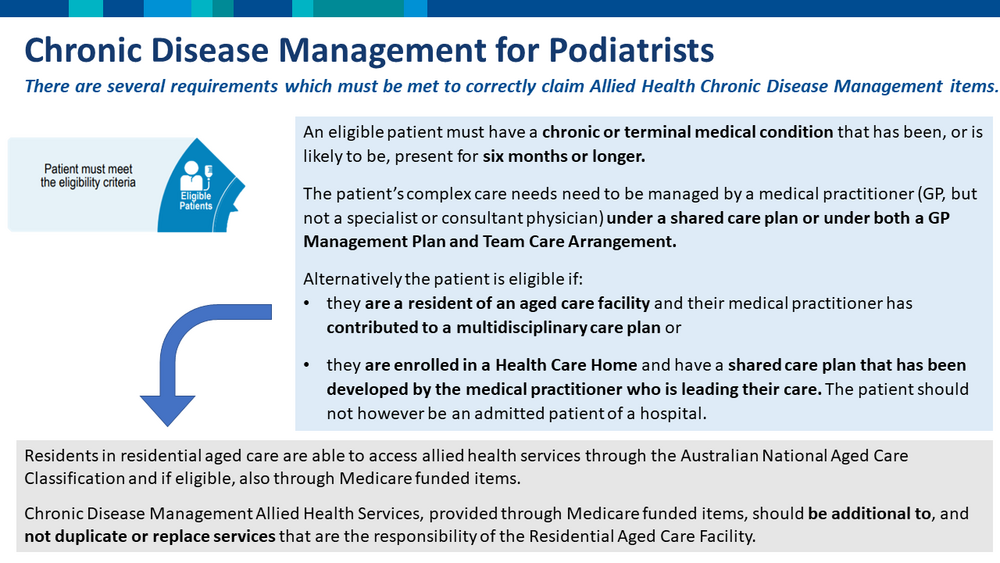 Chronic Disease Management for Podiatrists

There are several requirements which must be met to correctly claim Allied Health Chronic Disease Management items.

Patient must meet the eligibility criteria

Eligible Patients

An eligible patient must have a chronic or terminal medical condition that has been, or is likely to be, present for six months or longer.

The patient's complex care needs need to be managed by a medical practitioner (GP, but not a specialist or consultant physician) under a shared care plan or under both a GP Management Plan and Team Care Arrangement.

Alternatively the patient is eligible if:
• they are a resident of an aged care facility and their medical practitioner has contributed to a multidisciplinary care plan or
• they are enrolled in a Health Care Home and have a shared care plan that has been developed by the medical practitioner who is leading their care. The patient should not however be an admitted patient of a hospital.

Residents in residential aged care are able to access allied health services through the Australian National Aged Care Classification and if eligible, also through Medicare funded items.

Chronic Disease Management Allied Health Services, provided through Medicare funded items, should be additional to, and not duplicate or replace services that are the responsibility of the Residential Aged Care Facility.